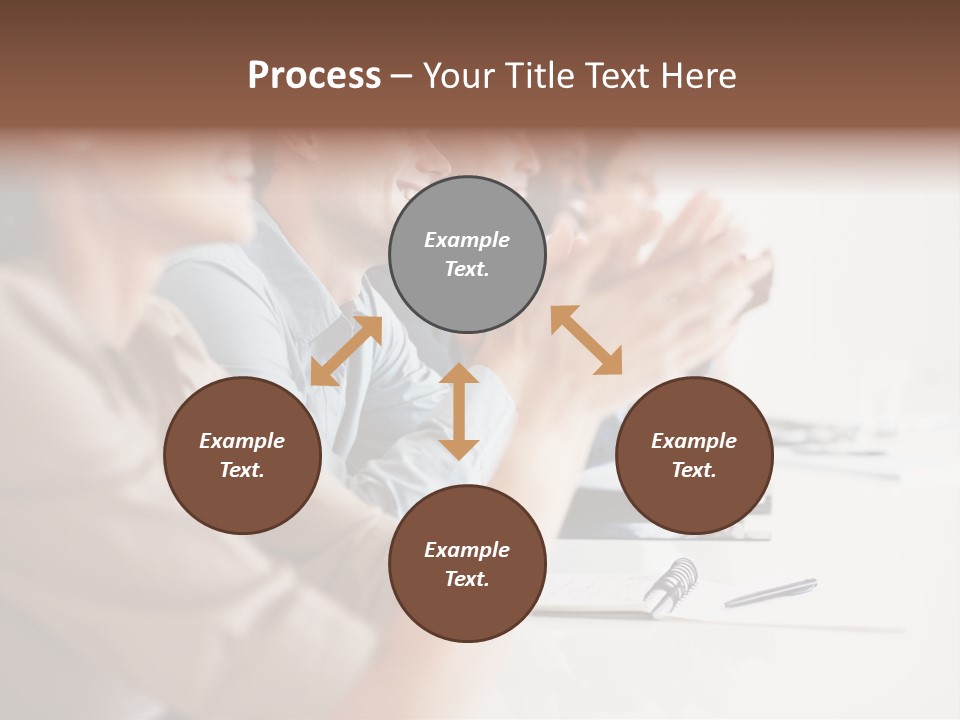 Process – Your Title Text Here

Example Text.

Example Text.

Example Text.

Example Text.